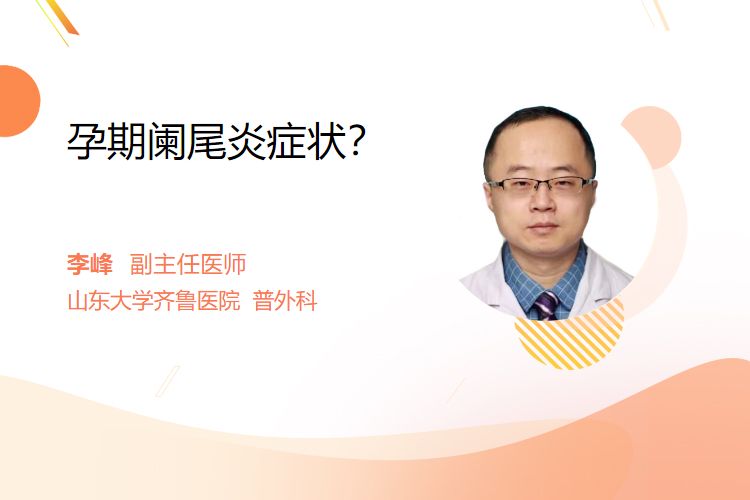 孕期阑尾炎症状?

李峰 副主任医师
山东大学齐鲁医院 普外科